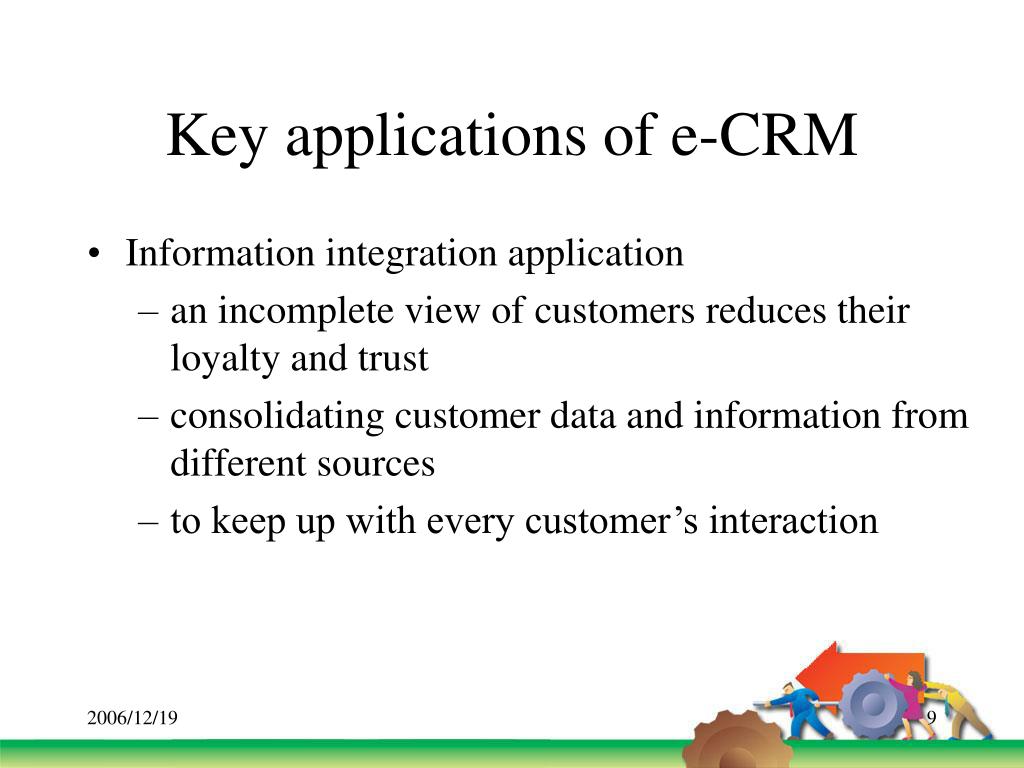 Key applications of e-CRM

• Information integration application
– an incomplete view of customers reduces their loyalty and trust
– consolidating customer data and information from different sources
– to keep up with every customer’s interaction

2006/12/19

9